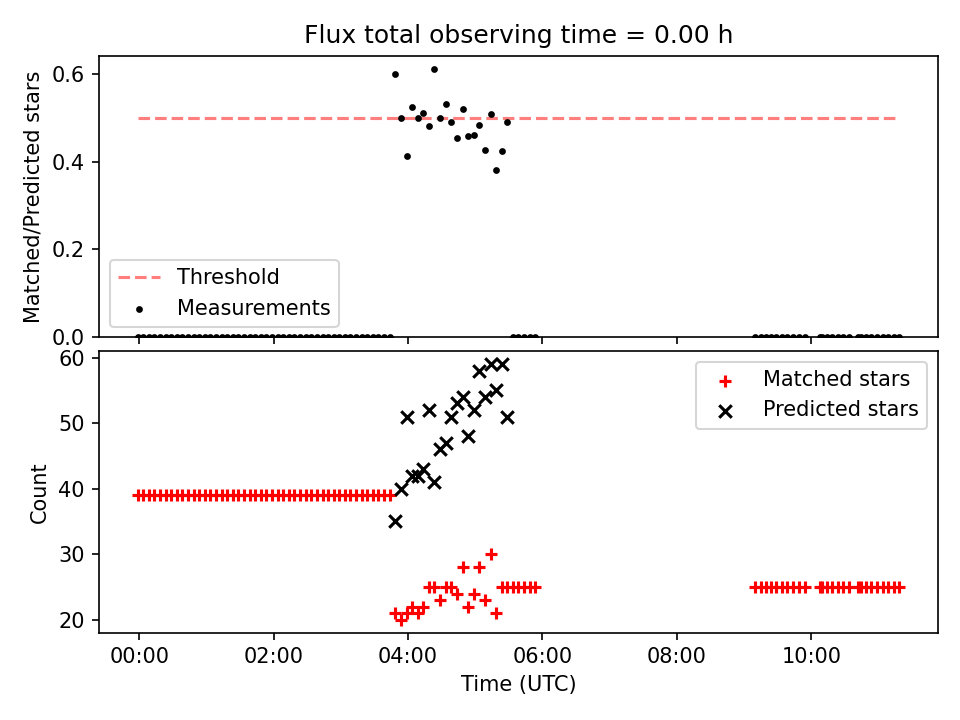 Flux total observing time = 0.00 h

Matched/Predicted stars

0.6
0.4
0.2
0.0

Threshold
Measurements

Count

60
50
40
30
20

Matched stars
Predicted stars

00:00
02:00
04:00
06:00
08:00
10:00

Time (UTC)